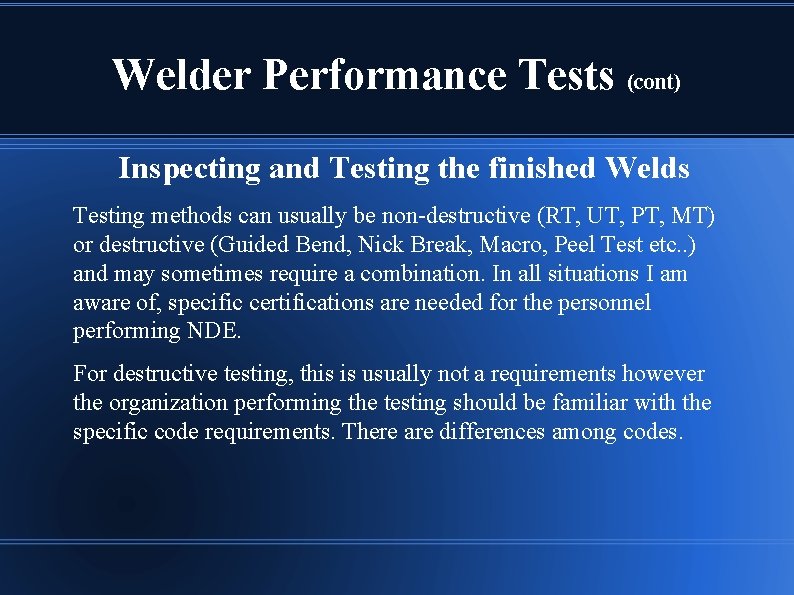 Welder Performance Tests (cont)

Inspecting and Testing the finished Welds

Testing methods can usually be non-destructive (RT, UT, PT, MT) or destructive (Guided Bend, Nick Break, Macro, Peel Test etc..) and may sometimes require a combination. In all situations I am aware of, specific certifications are needed for the personnel performing NDE.

For destructive testing, this is usually not a requirements however the organization performing the testing should be familiar with the specific code requirements. There are differences among codes.